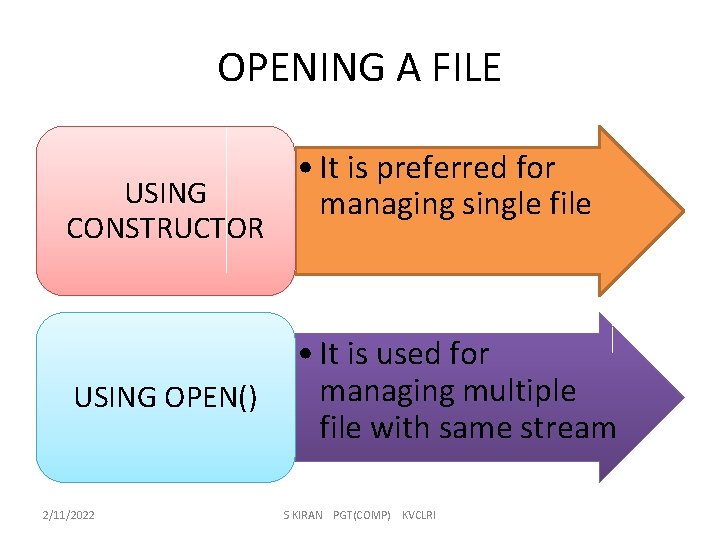 OPENING A FILE

USING CONSTRUCTOR

• It is preferred for managing single file

USING OPEN()

• It is used for managing multiple file with same stream

2/11/2022

S KIRAN PGT(COMP) KVCLRI